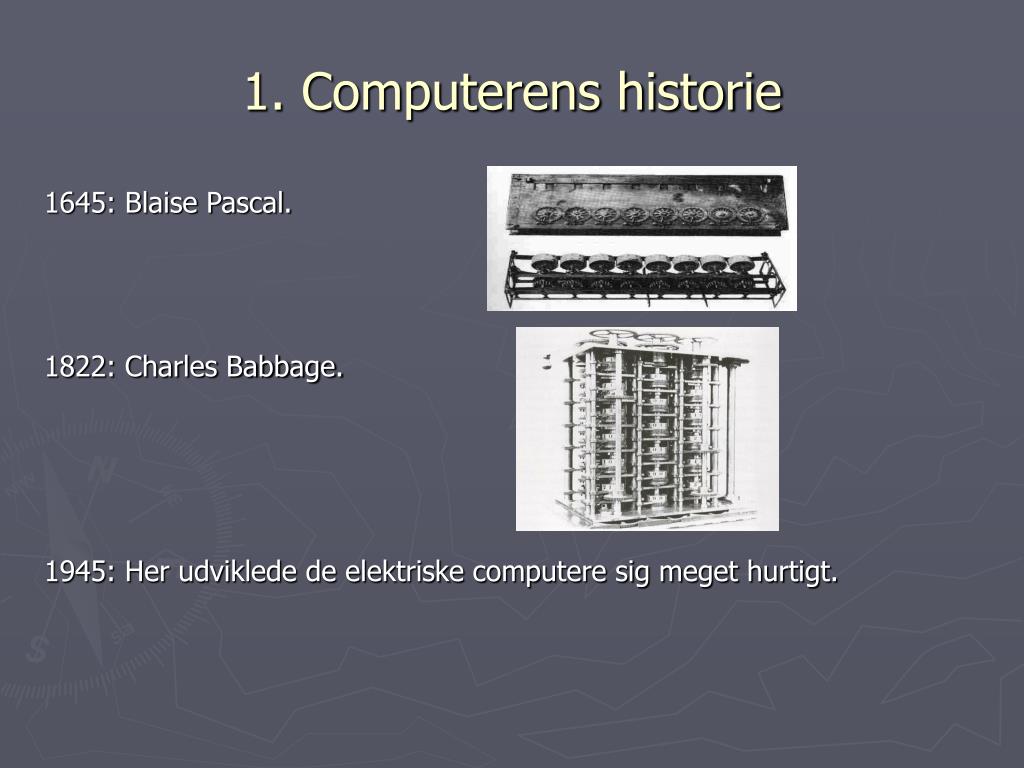 1. Computerens historie

1645: Blaise Pascal.

1822: Charles Babbage.

1945: Her udviklede de elektriske computere sig meget hurtigt.